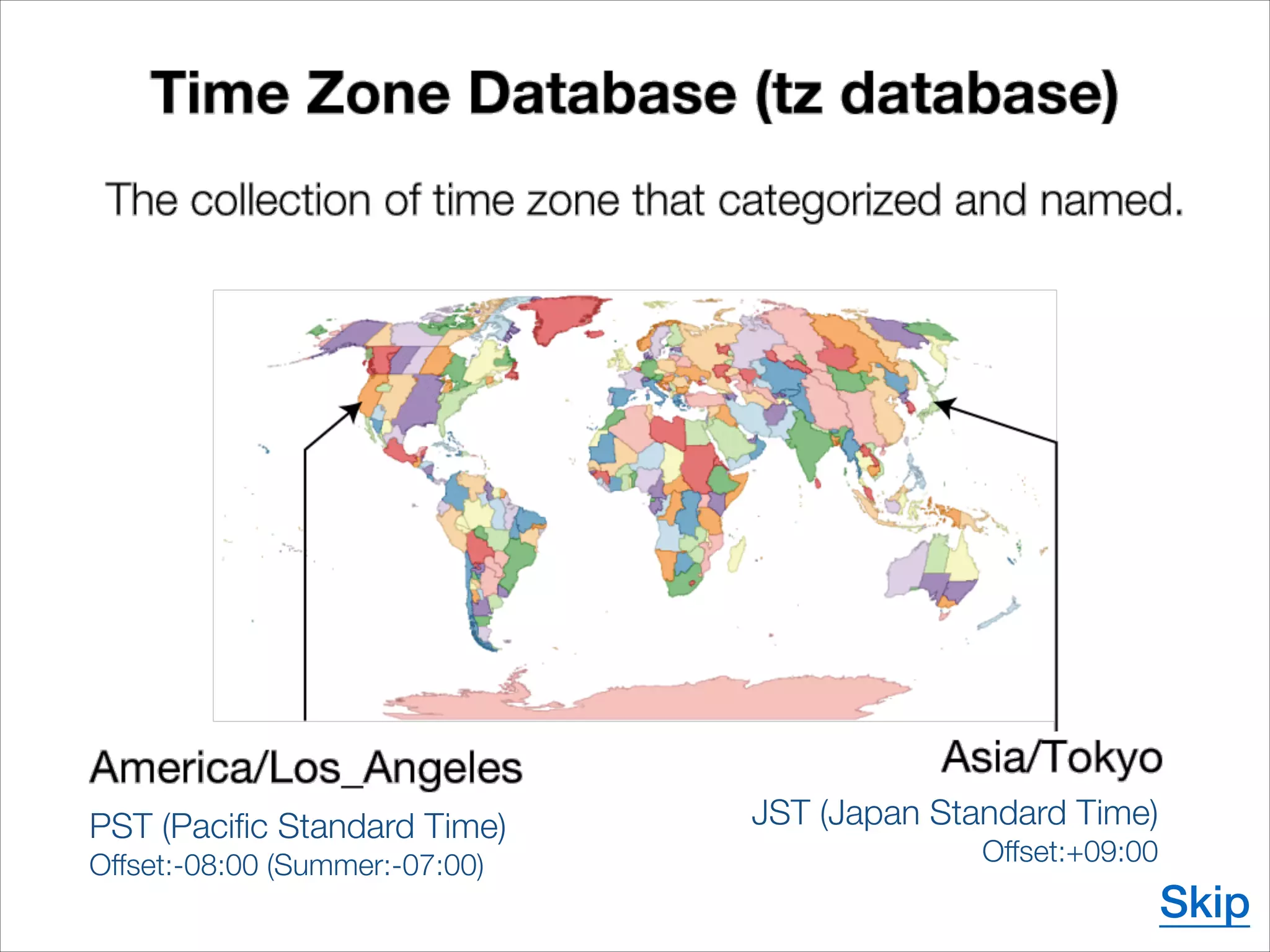 Time Zone Database (tz database)

The collection of time zone that categorized and named.

America/Los_Angeles

PST (Pacific Standard Time)
Offset:-08:00 (Summer:-07:00)

Asia/Tokyo

JST (Japan Standard Time)
Offset:+09:00

Skip